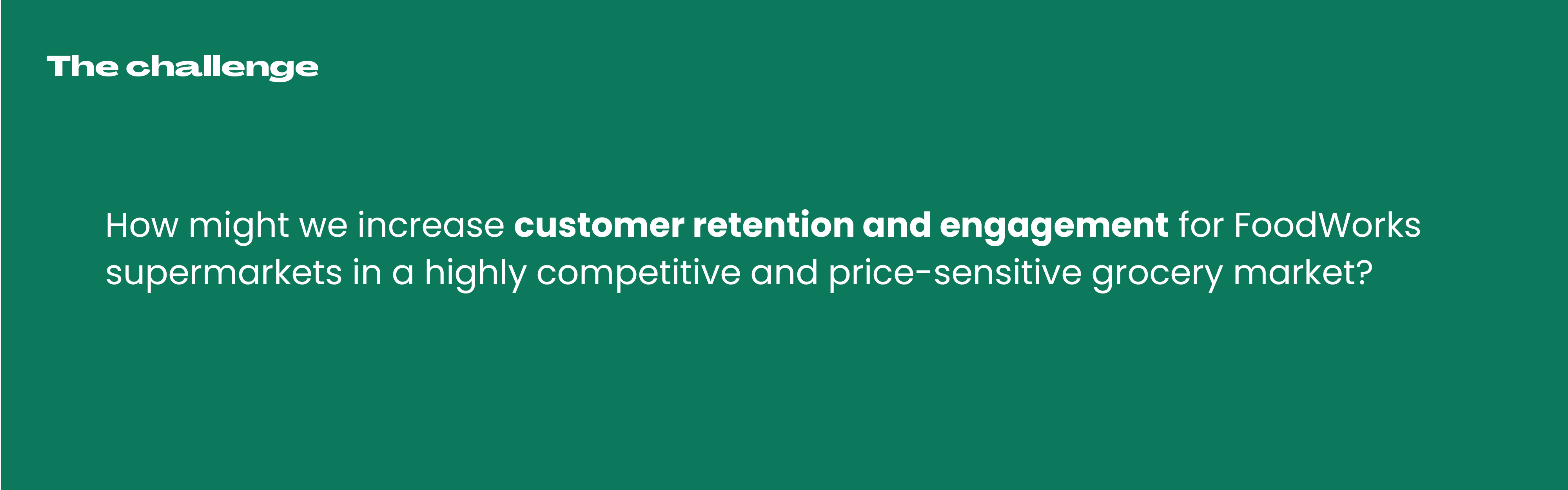 The challenge

How might we increase customer retention and engagement for FoodWorks supermarkets in a highly competitive and price-sensitive grocery market?